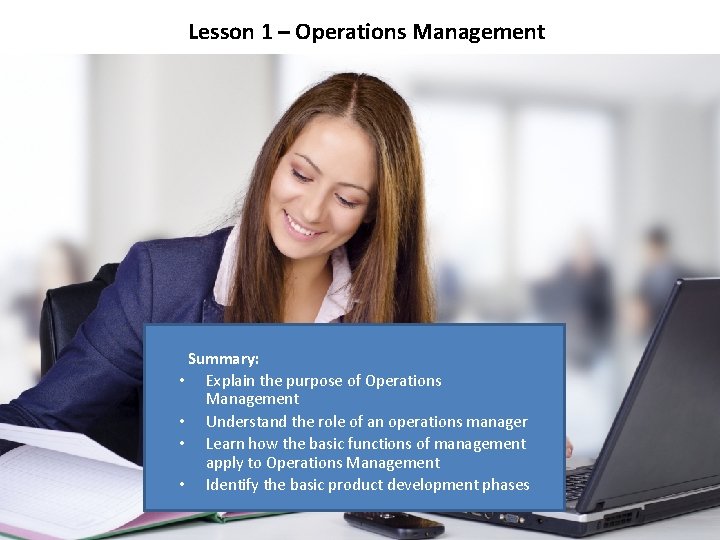 Lesson 1 – Operations Management

Summary:
• Explain the purpose of Operations Management
• Understand the role of an operations manager
• Learn how the basic functions of management apply to Operations Management
• Identify the basic product development phases